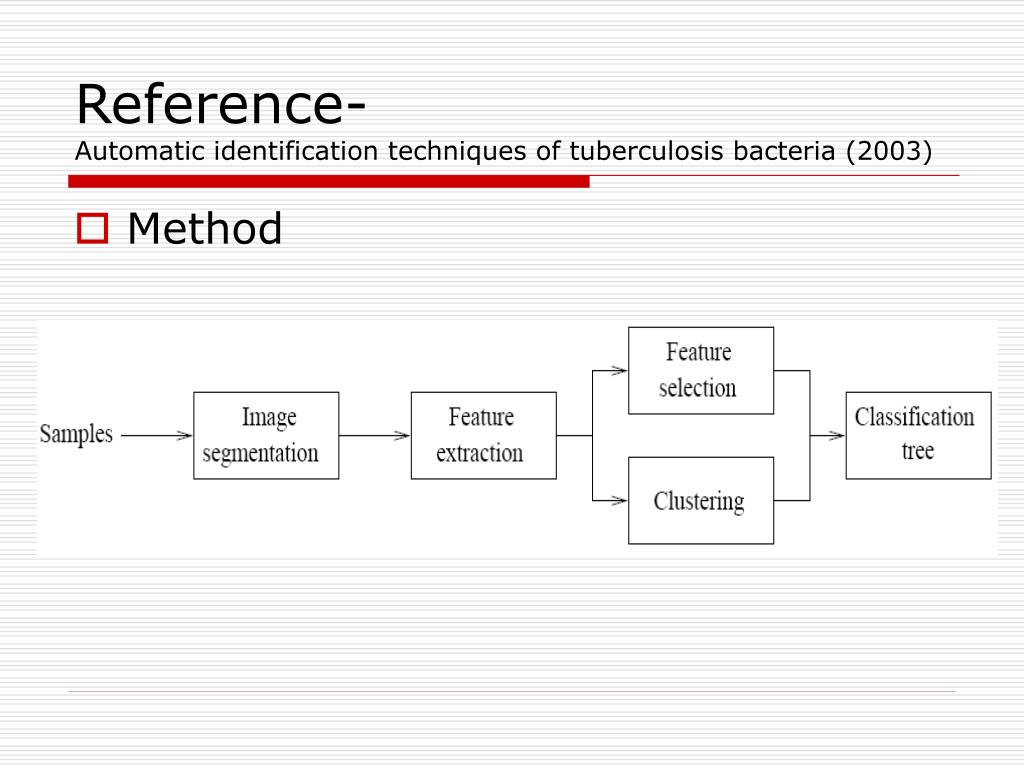 Reference-
Automatic identification techniques of tuberculosis bacteria (2003)

Method

Samples

Image segmentation

Feature extraction

Feature selection

Clustering

Classification tree